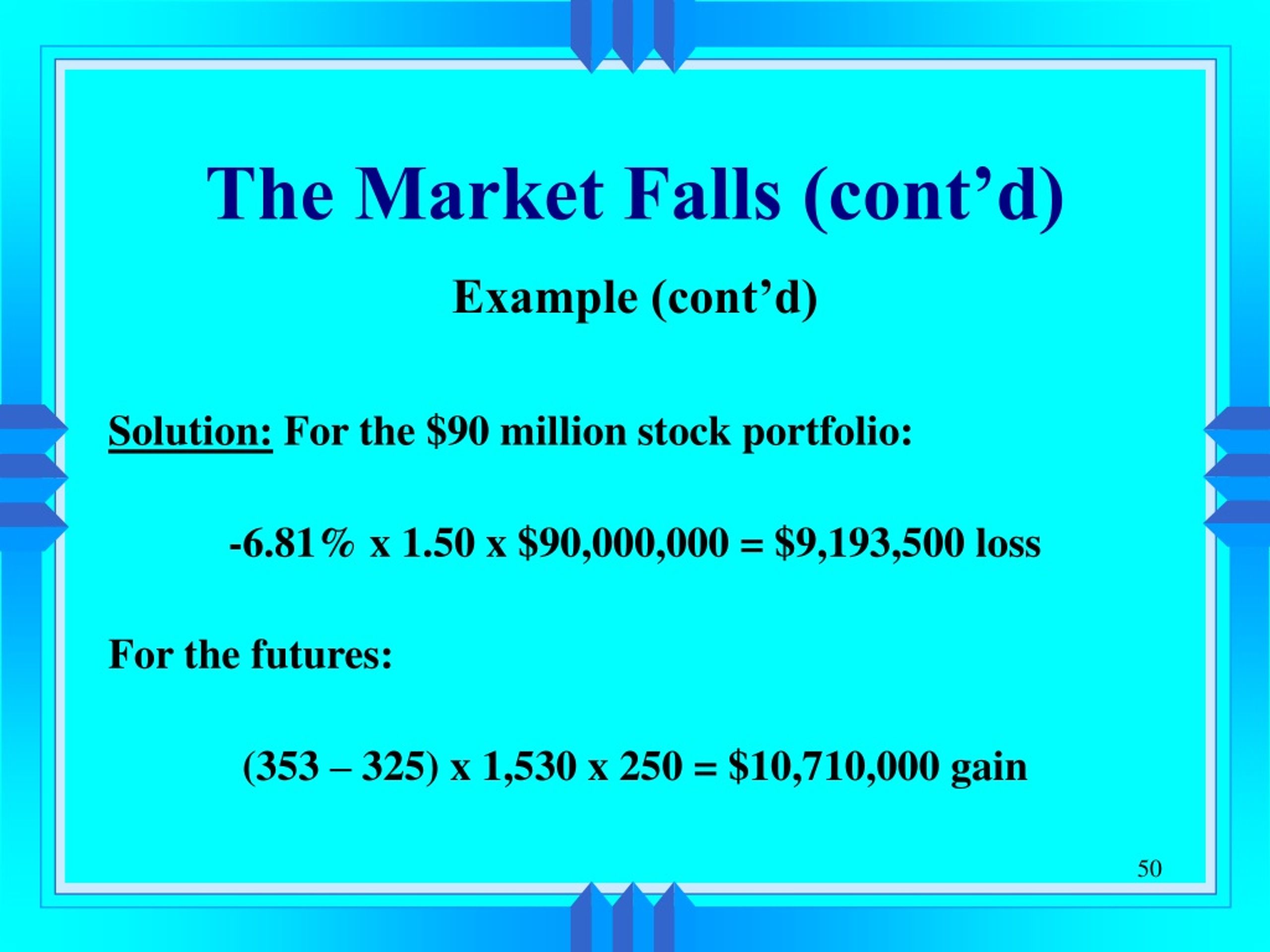 The Market Falls (cont’d)

Example (cont’d)

Solution: For the \$90 million stock portfolio:

-6.81% x 1.50 x \$90,000,000 = \$9,193,500 loss

For the futures:

(353 – 325) x 1,530 x 250 = \$10,710,000 gain

50